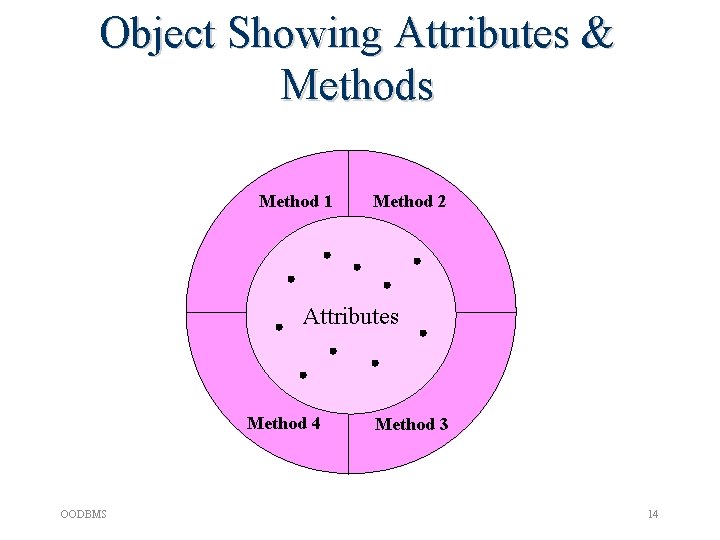 Object Showing Attributes & Methods

Method 1
Method 2
Attributes
Method 4
Method 3

OODBMS
14